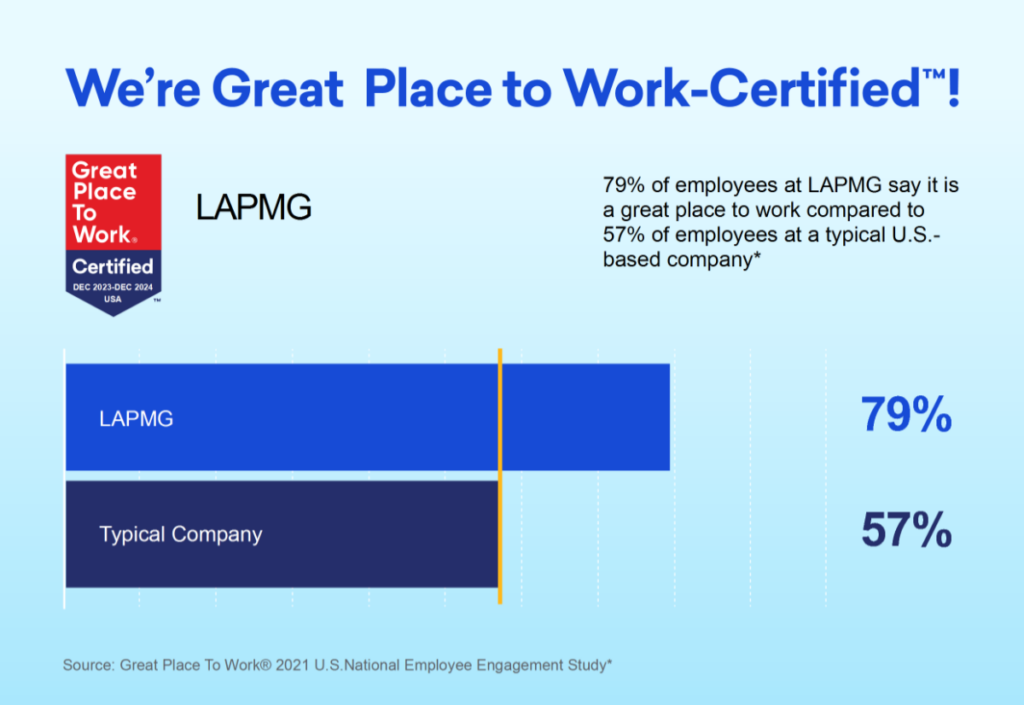 We're Great Place to Work-Certified™!

Great Place To Work®
Certified
DEC 2023-DEC 2024
USA
™

LAPMG

79% of employees at LAPMG say it is a great place to work compared to 57% of employees at a typical U.S.-based company*

LAPMG
79%

Typical Company
57%

Source: Great Place To Work® 2021 U.S.National Employee Engagement Study*